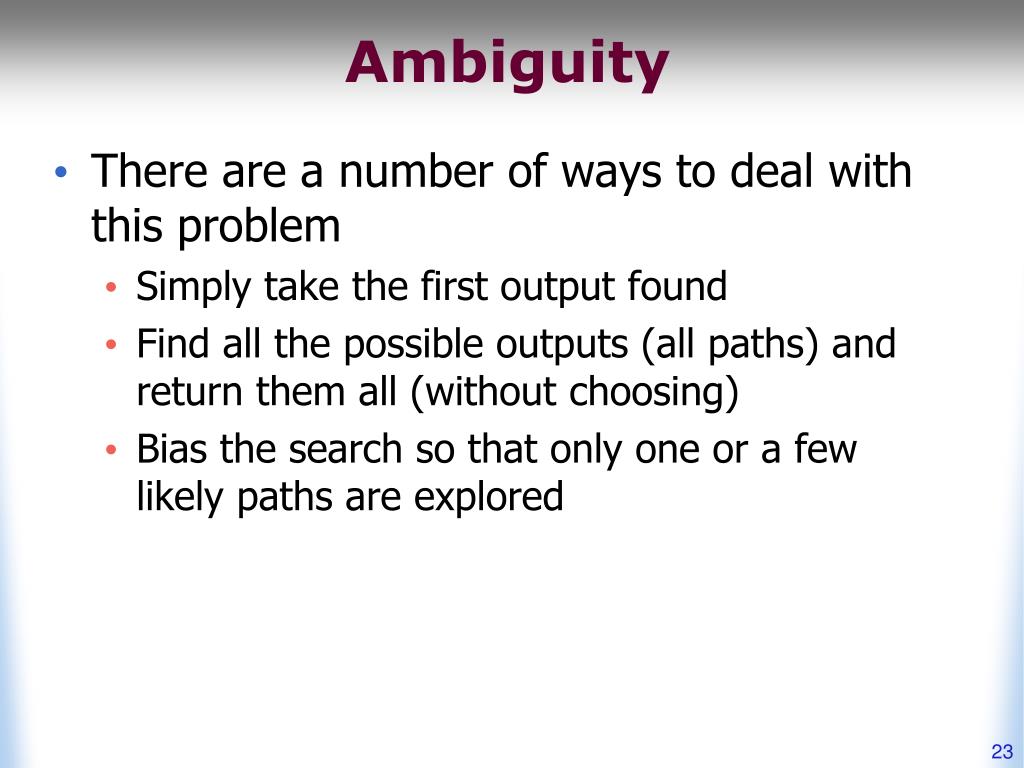 Ambiguity

• There are a number of ways to deal with this problem
  • Simply take the first output found
  • Find all the possible outputs (all paths) and return them all (without choosing)
  • Bias the search so that only one or a few likely paths are explored

23